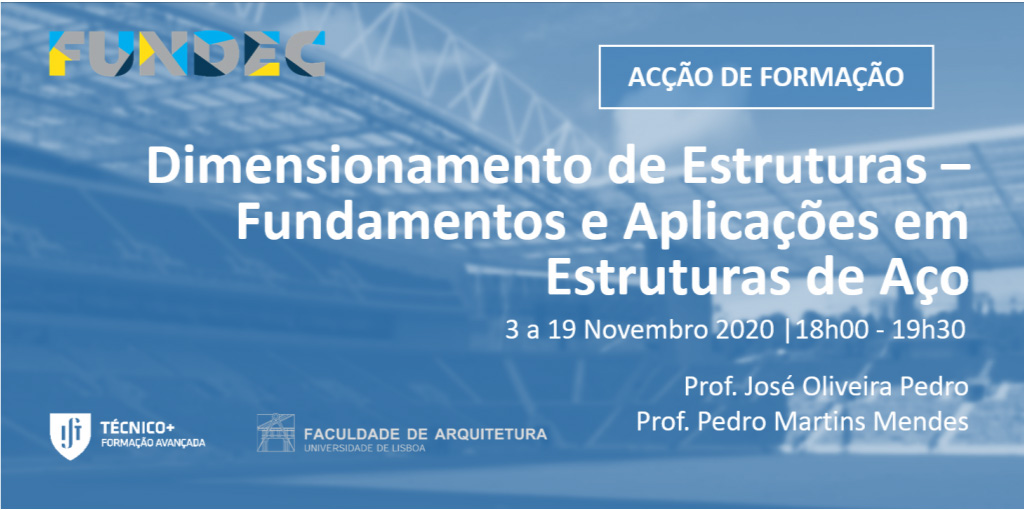 FUNDEC

ACÇÃO DE FORMAÇÃO

Dimensionamento de Estruturas – Fundamentos e Aplicações em Estruturas de Aço

3 a 19 Novembro 2020 |18h00 - 19h30

Prof. José Oliveira Pedro
Prof. Pedro Martins Mendes

TÉCNICO+
FORMAÇÃO AVANÇADA

FACULDADE DE ARQUITETURA
UNIVERSIDADE DE LISBOA